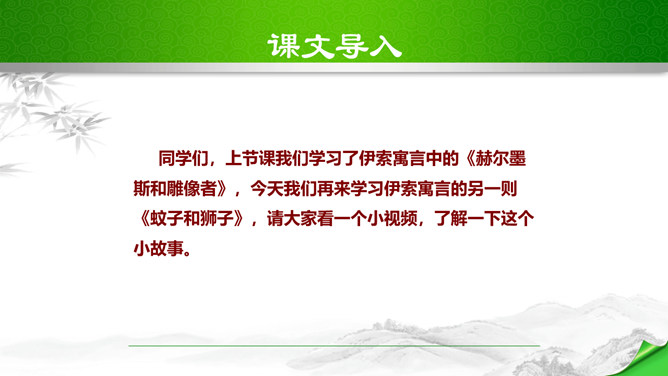 课文导入

同学们，上节课我们学习了伊索寓言中的《赫尔墨斯和雕像者》，今天我们再来学习伊索寓言的另一则《蚊子和狮子》，请大家看一个小视频，了解一下这个小故事。